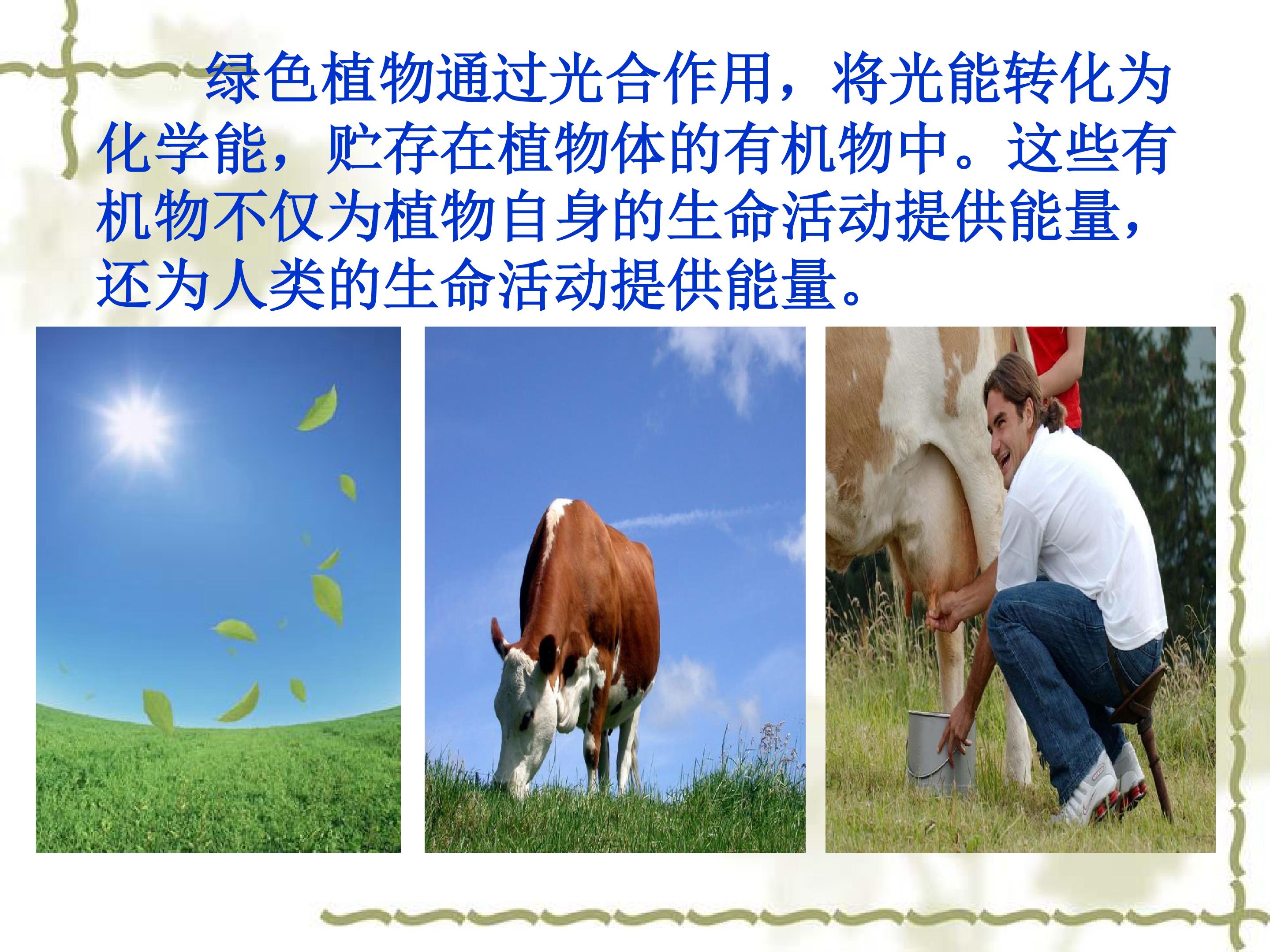 绿色植物通过光合作用，将光能转化为化学能，贮存在植物体的有机物中。这些有机物不仅为植物自身的生命活动提供能量，还为人类的生命活动提供能量。